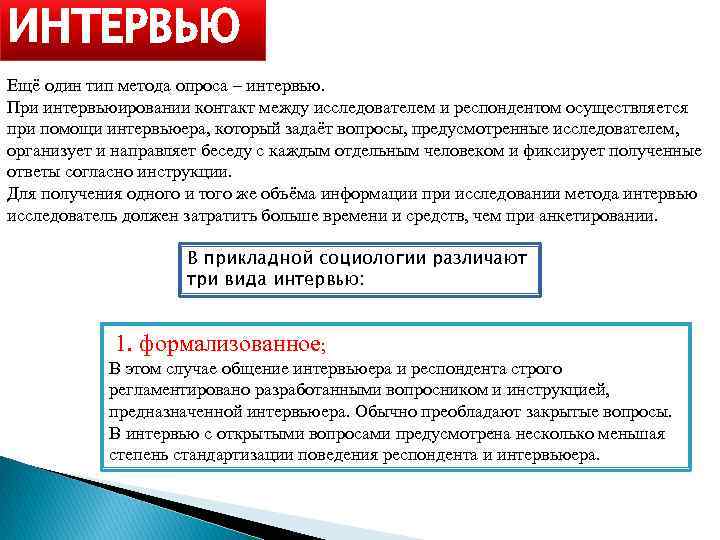 ИНТЕРВЬЮ

Ещё один тип метода опроса – интервью.
При интервьюировании контакт между исследователем и респондентом осуществляется при помощи интервьюера, который задаёт вопросы, предусмотренные исследователем, организует и направляет беседу с каждым отдельным человеком и фиксирует полученные ответы согласно инструкции.
Для получения одного и того же объёма информации при исследовании метода интервью исследователь должен затратить больше времени и средств, чем при анкетировании.

В прикладной социологии различают три вида интервью:

1. формализованное;
В этом случае общение интервьюера и респондента строго регламентировано разработанными вопросником и инструкцией, предназначенной интервьюера. Обычно преобладают закрытые вопросы.
В интервью с открытыми вопросами предусмотрена несколько меньшая степень стандартизации поведения респондента и интервьюера.